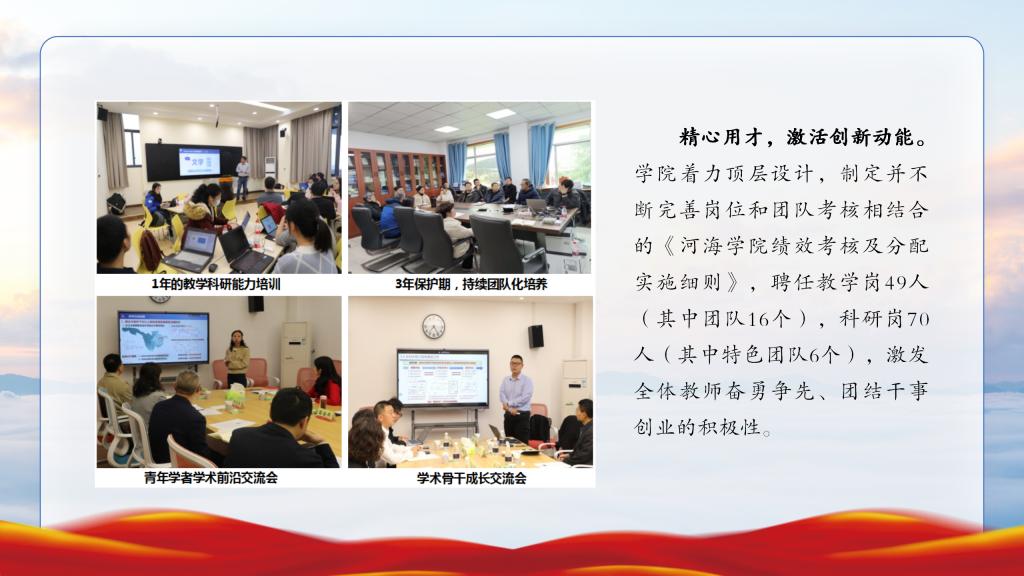 1年的教学科研能力培训

3年保护期，持续团队化培养

青年学者学术前沿交流会

学术骨干成长交流会

精心用才，激活创新动能。学院着力顶层设计，制定并不断完善岗位和团队考核相结合的《河海学院绩效考核及分配实施细则》，聘任教学岗49人（其中团队16个），科研岗70人（其中特色团队6个），激发全体教师奋勇争先、团结干事创业的积极性。